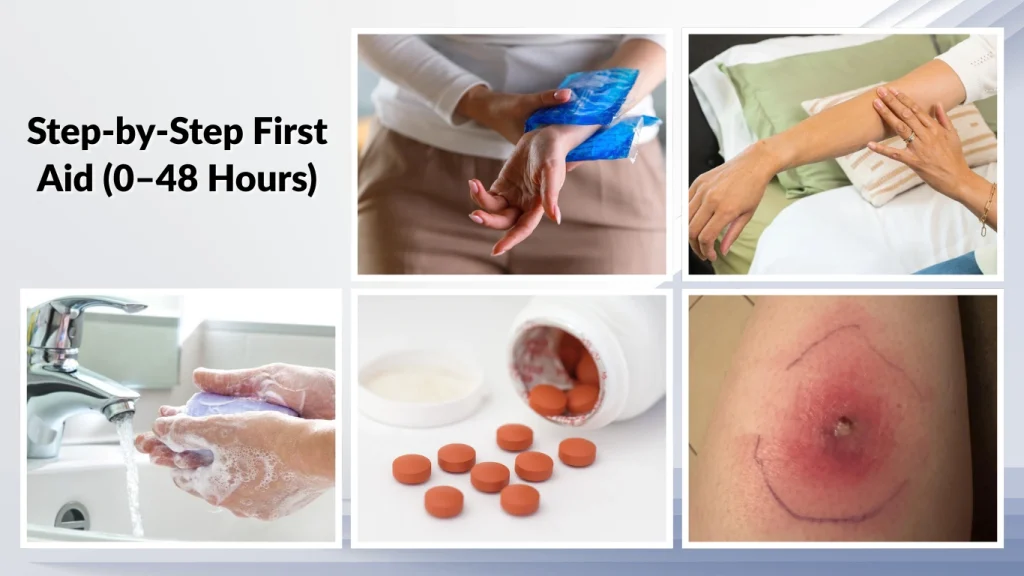 Step-by-Step First Aid (0–48 Hours)